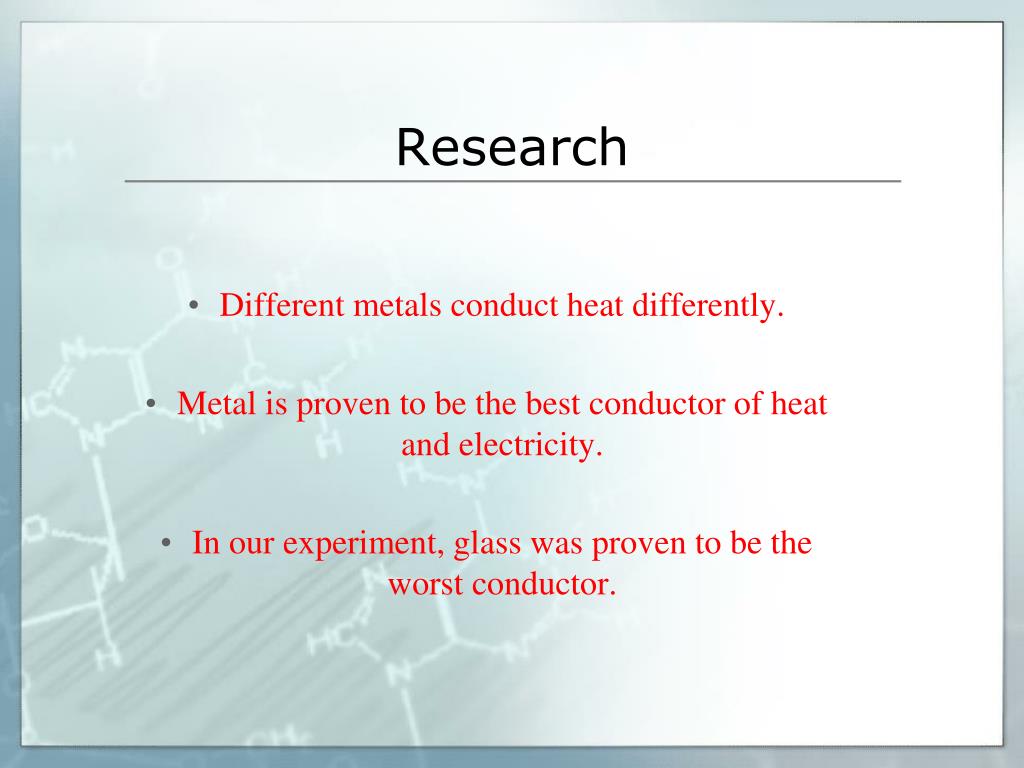 Research

• Different metals conduct heat differently.

• Metal is proven to be the best conductor of heat and electricity.

• In our experiment, glass was proven to be the worst conductor.